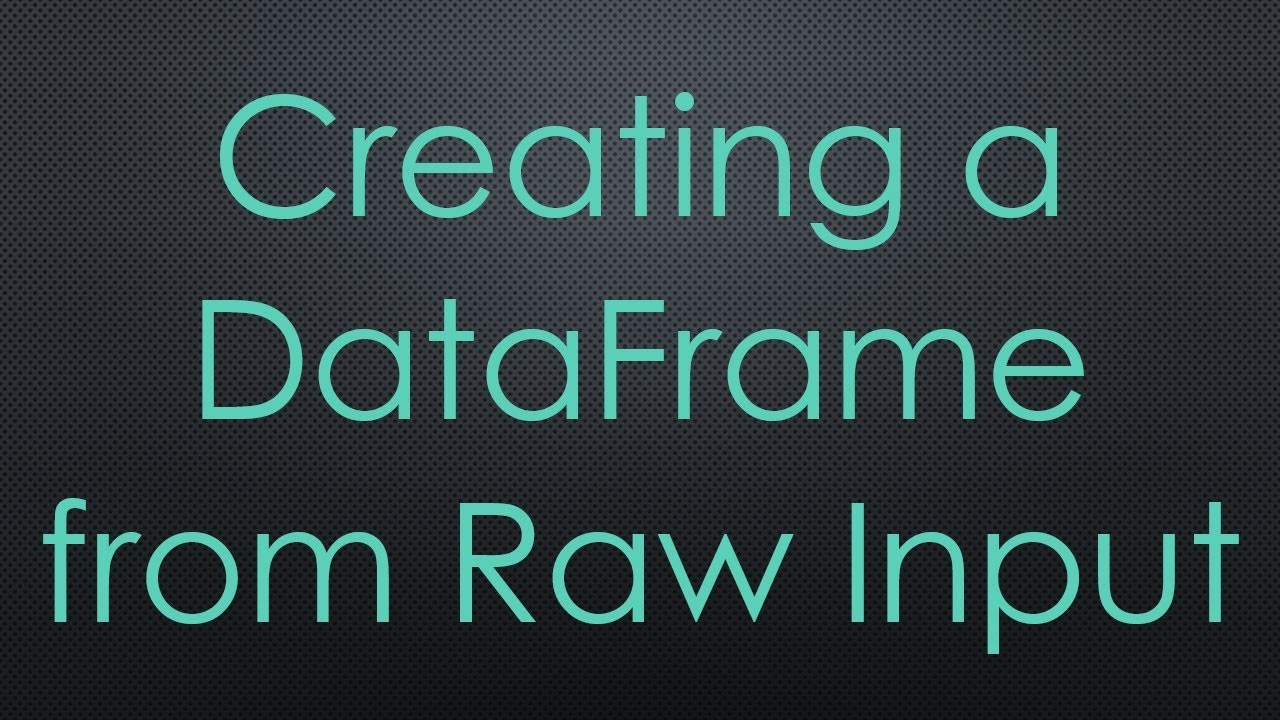 Creating a DataFrame from Raw Input